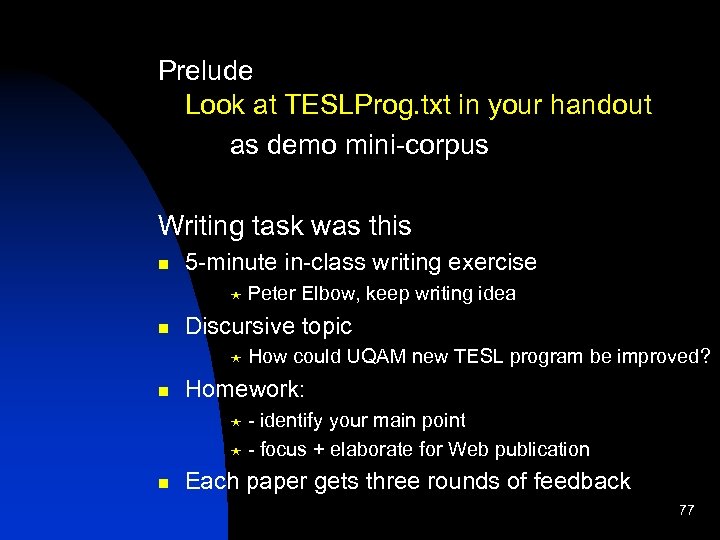 Prelude

Look at TESLProg.txt in your handout

as demo mini-corpus

Writing task was this

- 5-minute in-class writing exercise
  - Peter Elbow, keep writing idea
- Discursive topic
  - How could UQAM new TESL program be improved?
- Homework:
  - - identify your main point
  - - focus + elaborate for Web publication
- Each paper gets three rounds of feedback

77